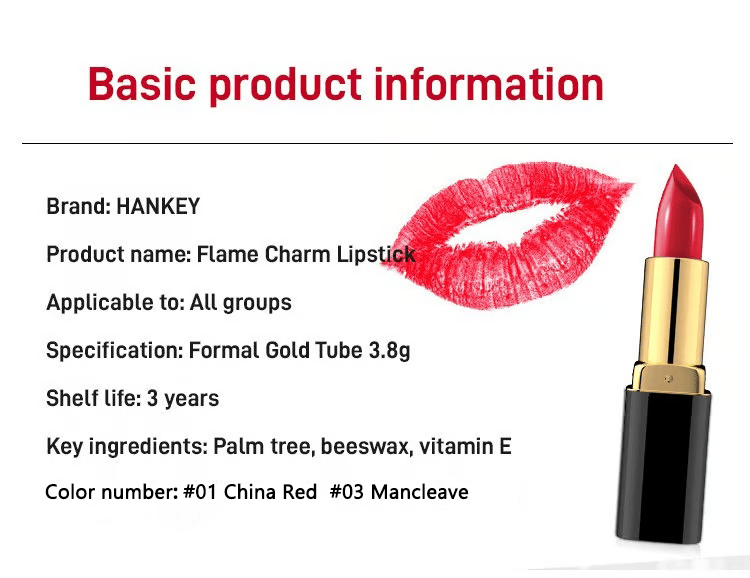 Basic product information

Brand: HANKEY

Product name: Flame Charm Lipstick

Applicable to: All groups

Specification: Formal Gold Tube 3.8g

Shelf life: 3 years

Key ingredients: Palm tree, beeswax, vitamin E

Color number: #01 China Red #03 Mancleave